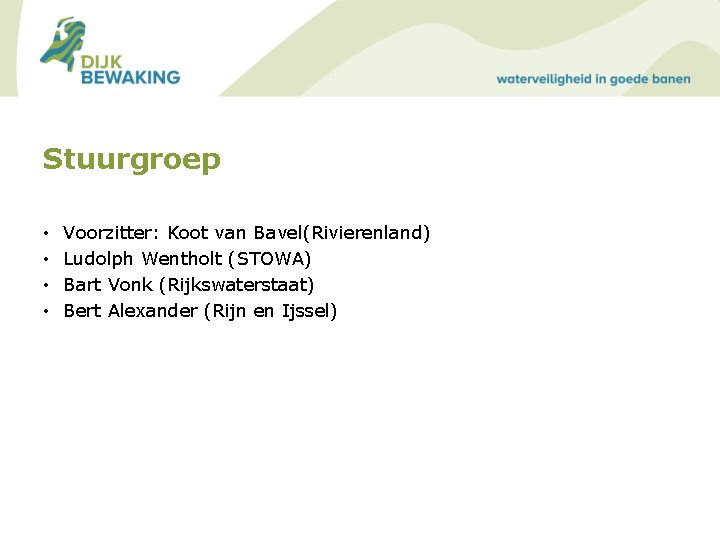 DIJK
BEWAKING

waterveiligheid in goede banen

Stuurgroep

• Voorzitter: Koot van Bavel(Rivierenland)
• Ludolph Wentholt (STOWA)
• Bart Vonk (Rijkswaterstaat)
• Bert Alexander (Rijn en Ijssel)